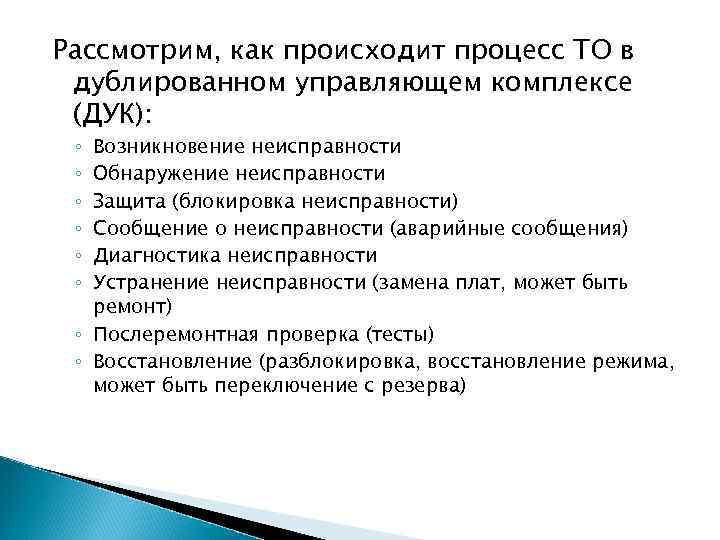 Рассмотрим, как происходит процесс ТО в дублированном управляющем комплексе (ДУК):

◦ Возникновение неисправности
◦ Обнаружение неисправности
◦ Защита (блокировка неисправности)
◦ Сообщение о неисправности (аварийные сообщения)
◦ Диагностика неисправности
◦ Устранение неисправности (замена плат, может быть ремонт)
◦ Послеремонтная проверка (тесты)
◦ Восстановление (разблокировка, восстановление режима, может быть переключение с резерва)